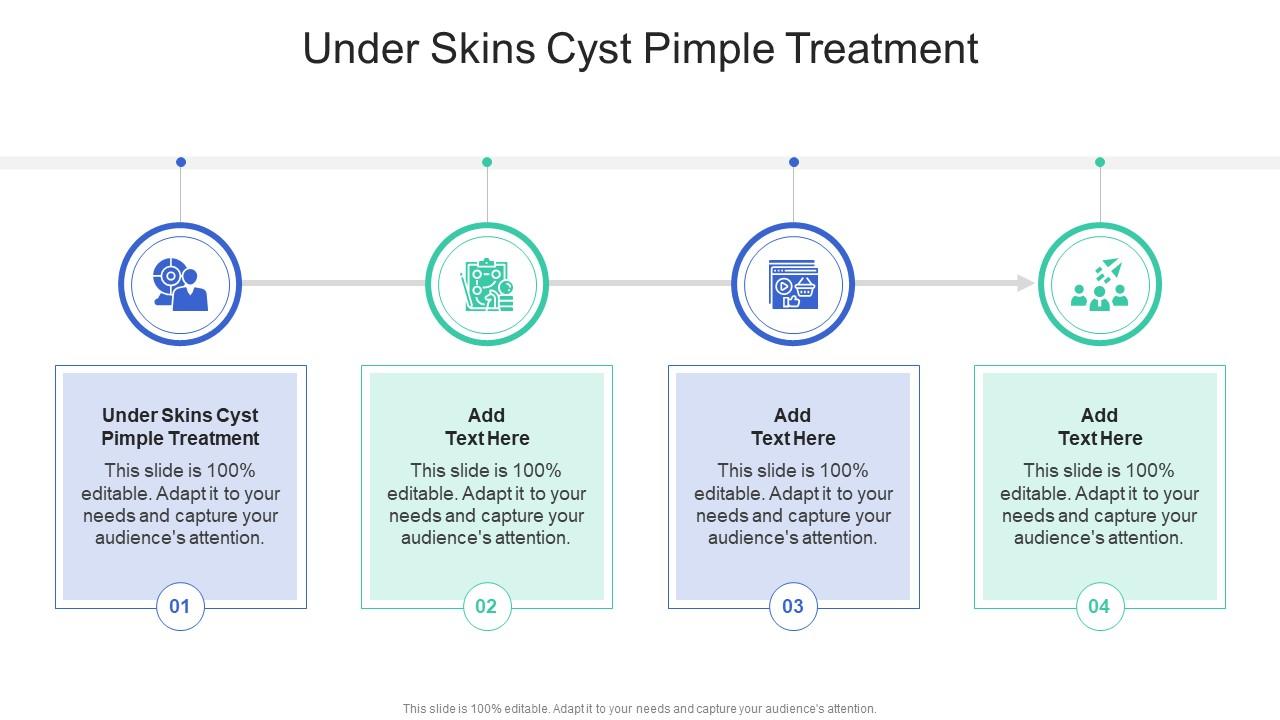 Under Skins Cyst Pimple Treatment

Under Skins Cyst Pimple Treatment
This slide is 100% editable. Adapt it to your needs and capture your audience's attention.

01

Add Text Here
This slide is 100% editable. Adapt it to your needs and capture your audience's attention.

02

Add Text Here
This slide is 100% editable. Adapt it to your needs and capture your audience's attention.

03

Add Text Here
This slide is 100% editable. Adapt it to your needs and capture your audience's attention.

04

This slide is 100% editable. Adapt it to your needs and capture your audience's attention.